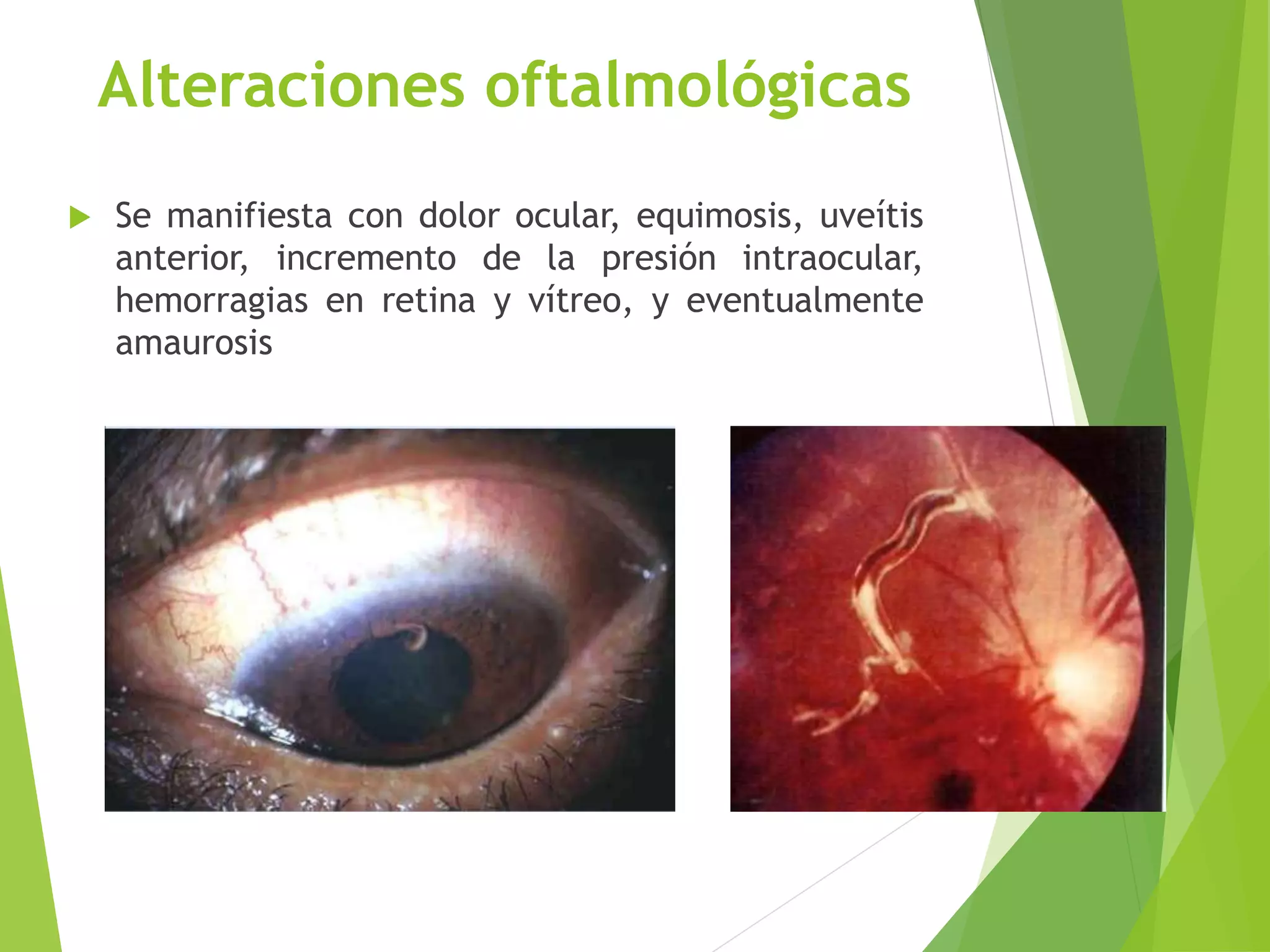 Alteraciones oftalmológicas

Se manifiesta con dolor ocular, equimosis, uveítis anterior, incremento de la presión intraocular, hemorragias en retina y vítreo, y eventualmente amaurosis